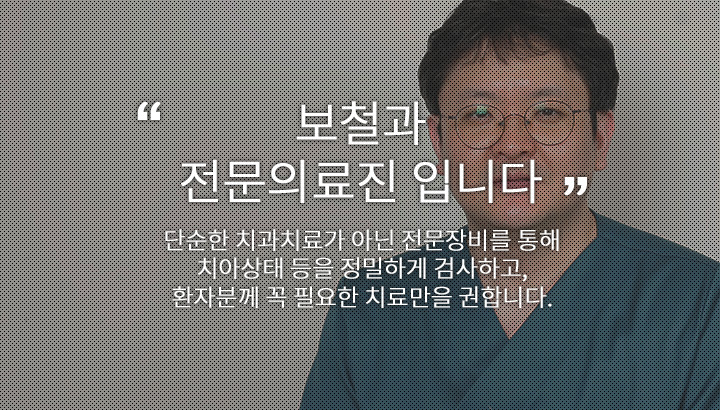 “ 보철과
전문의료진 입니다 ”

단순한 치과치료가 아닌 전문장비를 통해
치아상태 등을 정밀하게 검사하고,
환자분께 꼭 필요한 치료만을 권합니다.